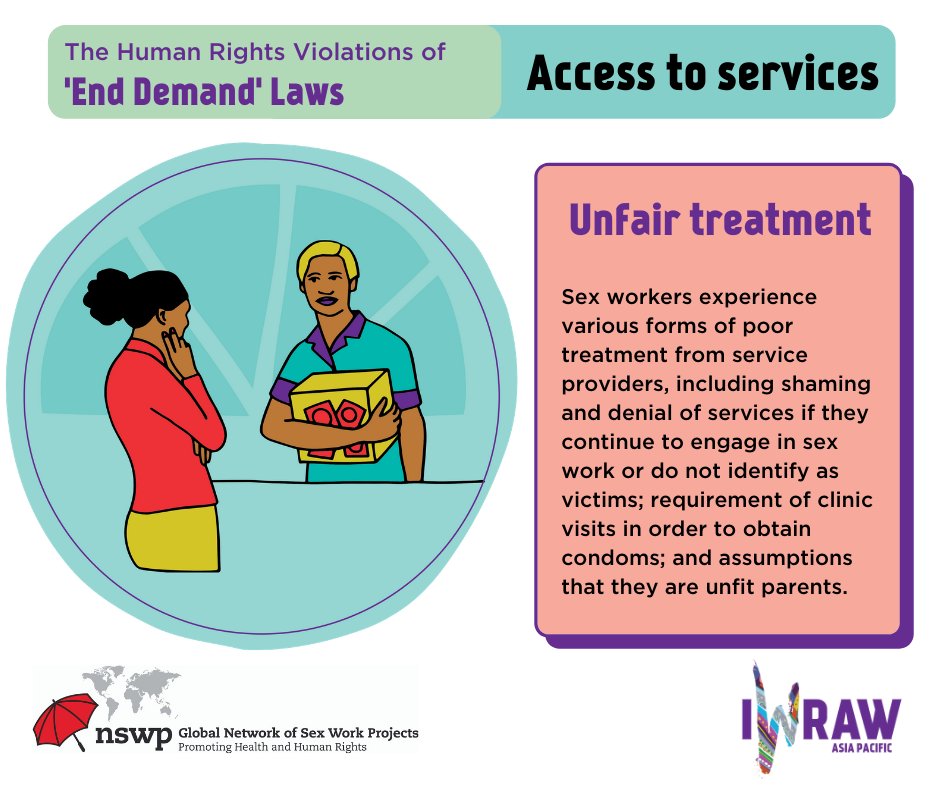 The Human Rights Violations of
'End Demand' Laws

Access to services

Unfair treatment

Sex workers experience various forms of poor treatment from service providers, including shaming and denial of services if they continue to engage in sex work or do not identify as victims; requirement of clinic visits in order to obtain condoms; and assumptions that they are unfit parents.

nswp Global Network of Sex Work Projects
Promoting Health and Human Rights

IWRAW
ASIA PACIFIC